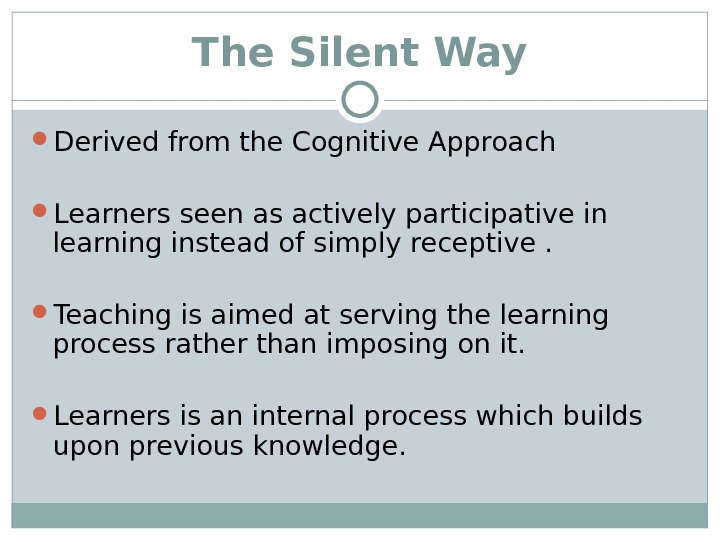 The Silent Way

Derived from the Cognitive Approach

Learners seen as actively participative in learning instead of simply receptive .

Teaching is aimed at serving the learning process rather than imposing on it.

Learners is an internal process which builds upon previous knowledge.